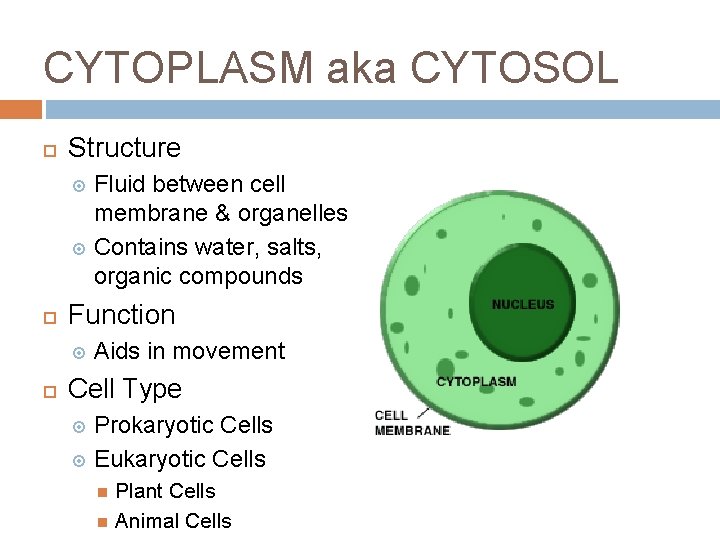 CYTOPLASM aka CYTOSOL

Structure
Fluid between cell membrane & organelles
Contains water, salts, organic compounds

Function
Aids in movement

Cell Type
Prokaryotic Cells
Eukaryotic Cells
Plant Cells
Animal Cells

NUCLEUS
CYTOPLASM
CELL MEMBRANE